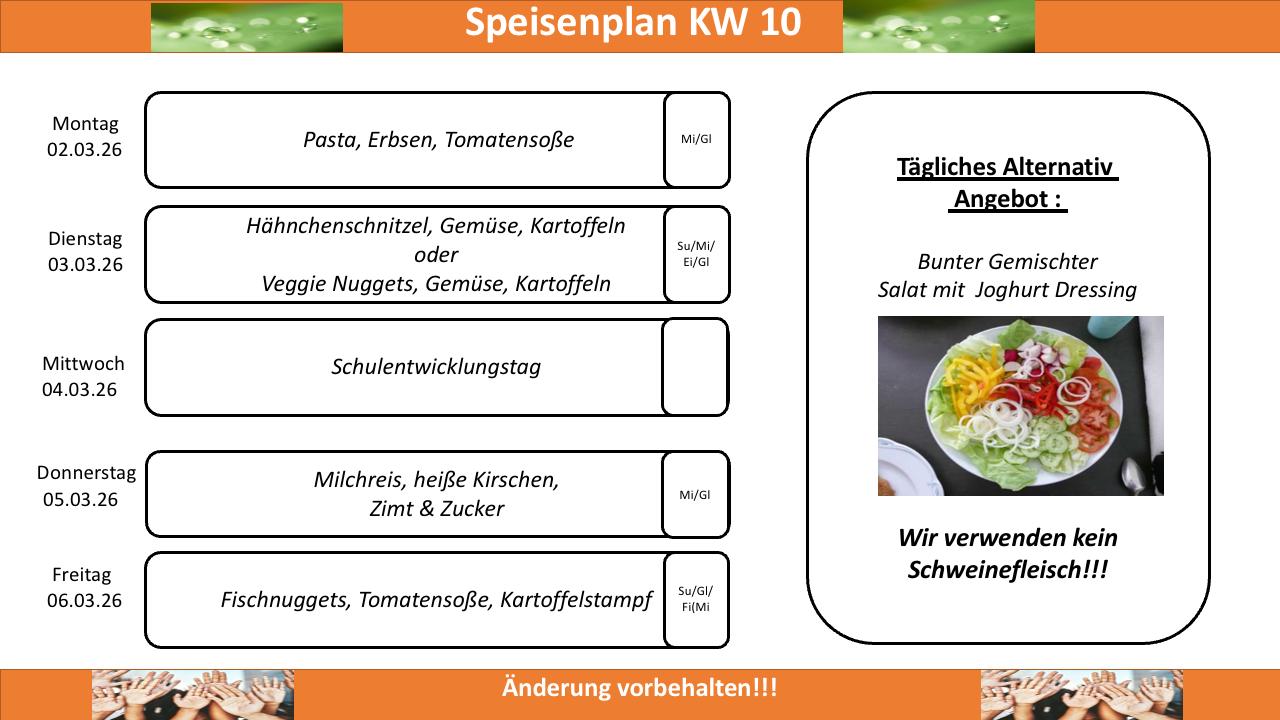 Speisenplan KW 10

Montag
02.03.26

Pasta, Erbsen, Tomatensoße

Mi/Gl

Dienstag
03.03.26

Hähnchenschnitzel, Gemüse, Kartoffeln
oder
Veggie Nuggets, Gemüse, Kartoffeln

Su/Mi/
Ei/Gl

Mittwoch
04.03.26

Schulentwicklungstag

Donnerstag
05.03.26

Milchreis, heiße Kirschen,
Zimt & Zucker

Mi/Gl

Freitag
06.03.26

Fischnuggets, Tomatensoße, Kartoffelstampf

Su/Gl/
Fi(Mi

Tägliches Alternativ Angebot :

Bunter Gemischter Salat mit Joghurt Dressing

Wir verwenden kein Schweinefleisch!!!

Änderung vorbehalten!!!